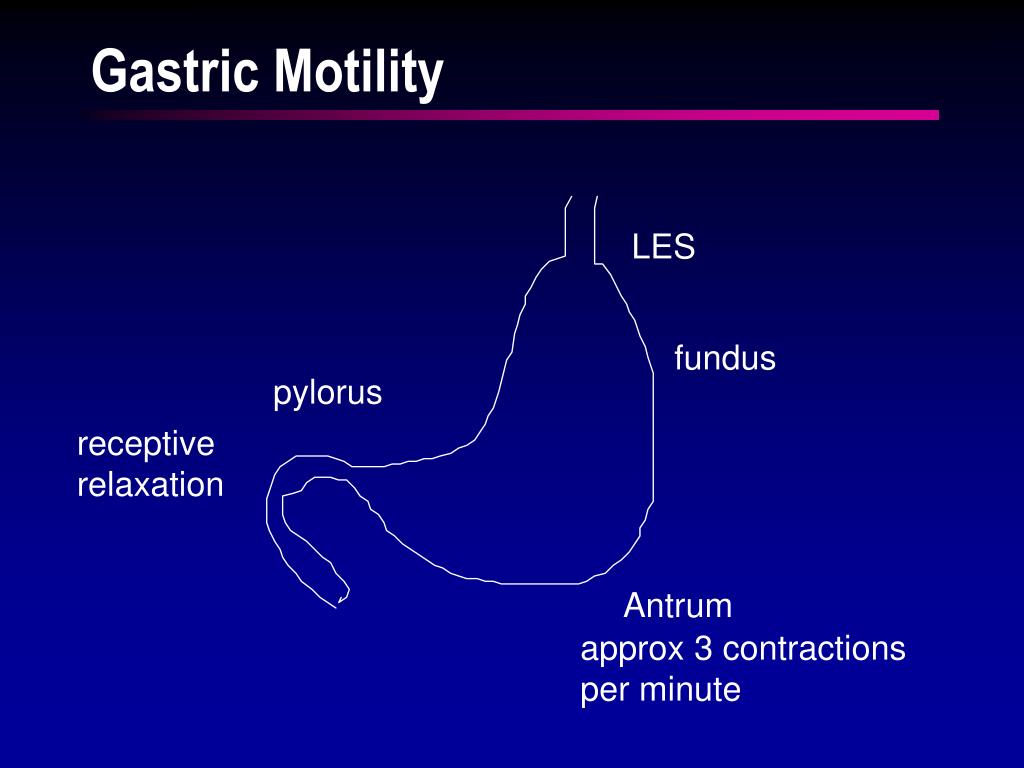 Gastric Motility

LES

fundus

pylorus

receptive
relaxation

Antrum
approx 3 contractions per minute